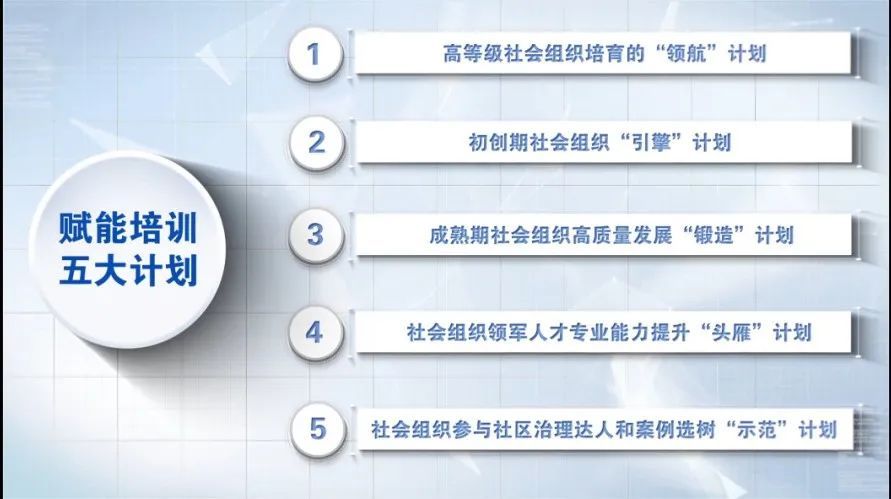 赋能培训
五大计划

1 高等级社会组织培育的“领航”计划

2 初创期社会组织“引擎”计划

3 成熟期社会组织高质量发展“锻造”计划

4 社会组织领军人才专业能力提升“头雁”计划

5 社会组织参与社区治理达人和案例选树“示范”计划